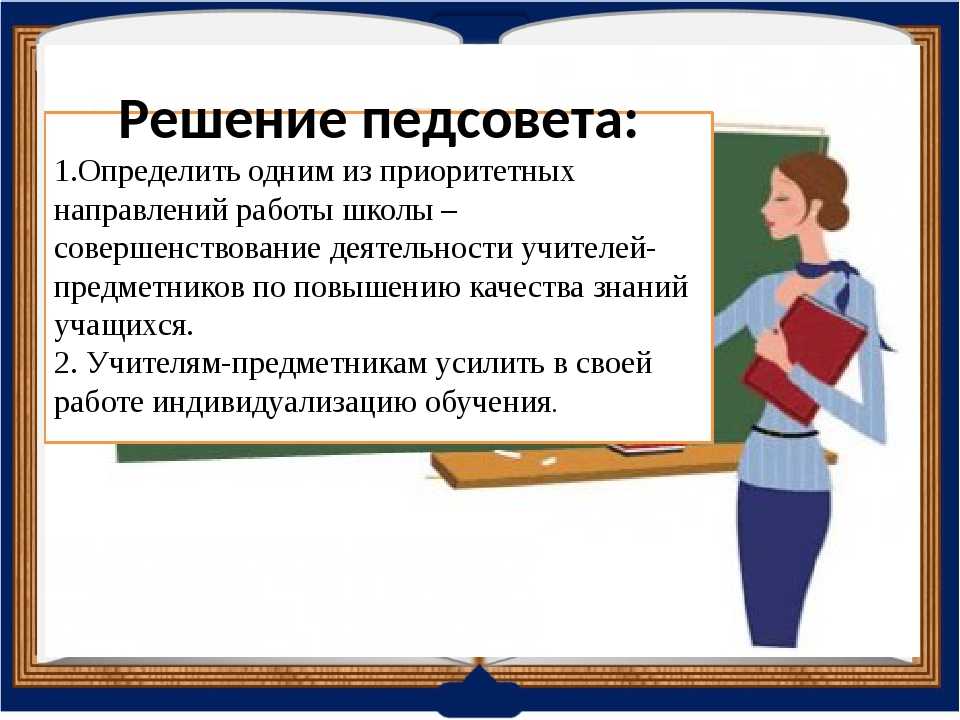 Решение педсовета:

1.Определить одним из приоритетных направлений работы школы – совершенствование деятельности учителей-предметников по повышению качества знаний учащихся.
2. Учителям-предметникам усилить в своей работе индивидуализацию обучения.